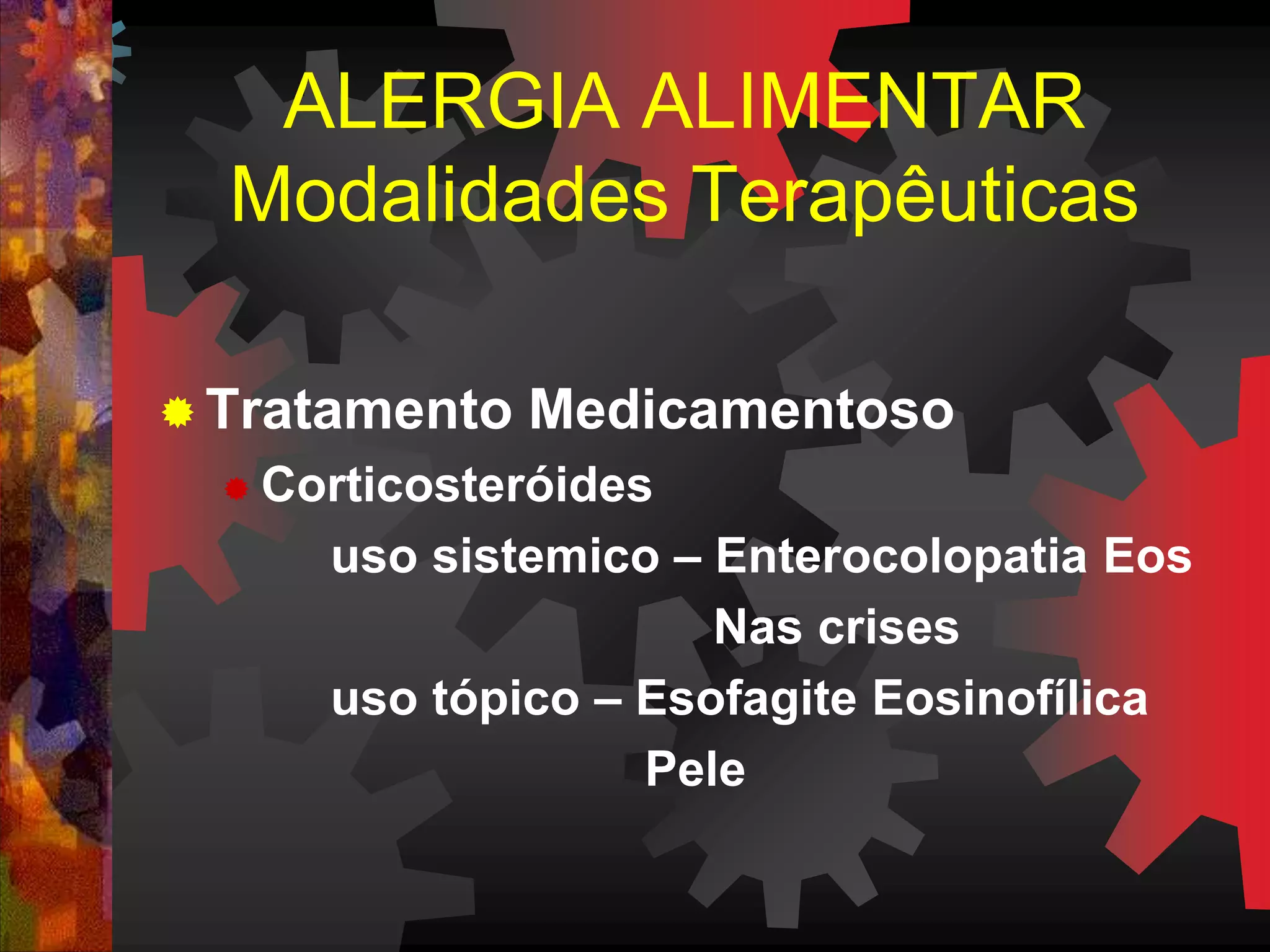 ALERGIA ALIMENTAR
Modalidades Terapêuticas

Tratamento Medicamentoso

Corticosteróides

uso sistemico – Enterocolopatia Eos

Nas crises

uso tópico – Esofagite Eosinofílica

Pele